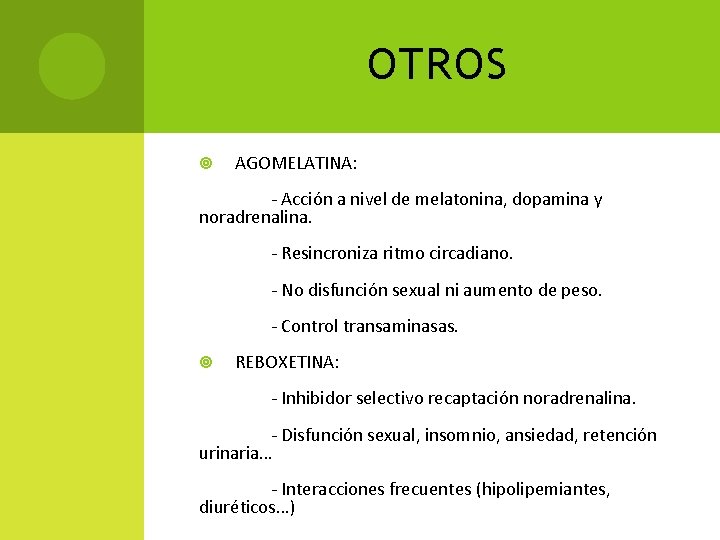 OTROS

AGOMELATINA:

- Acción a nivel de melatonina, dopamina y noradrenalina.

- Resincroniza ritmo circadiano.

- No disfunción sexual ni aumento de peso.

- Control transaminasas.

REBOXETINA:

- Inhibidor selectivo recaptación noradrenalina.

- Disfunción sexual, insomnio, ansiedad, retención urinaria...

- Interacciones frecuentes (hipolipemiantes, diuréticos...)